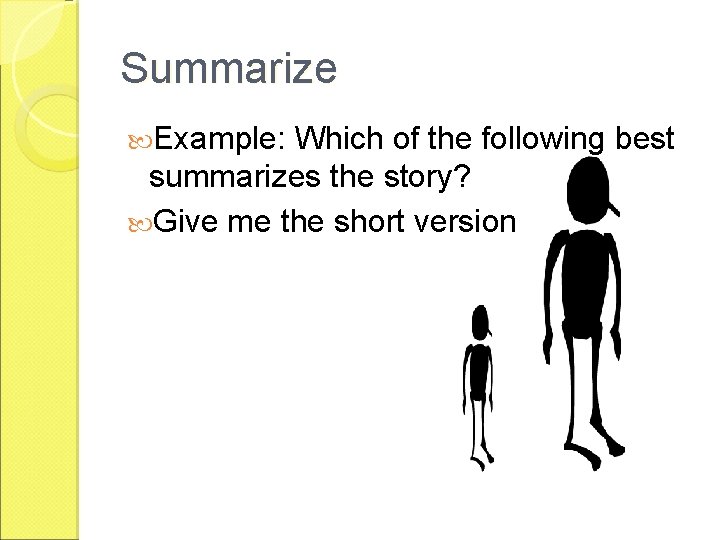 Summarize

Example: Which of the following best summarizes the story?

Give me the short version